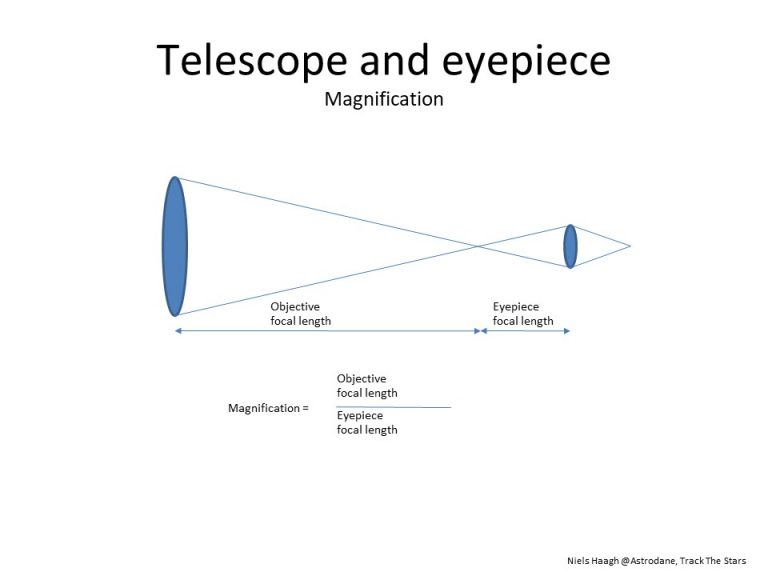 Telescope and eyepiece
Magnification

Objective
focal length

Eyepiece
focal length

Magnification = $\frac{\text{Objective focal length}}{\text{Eyepiece focal length}}$

Niels Haagh @Astrodane, Track The Stars